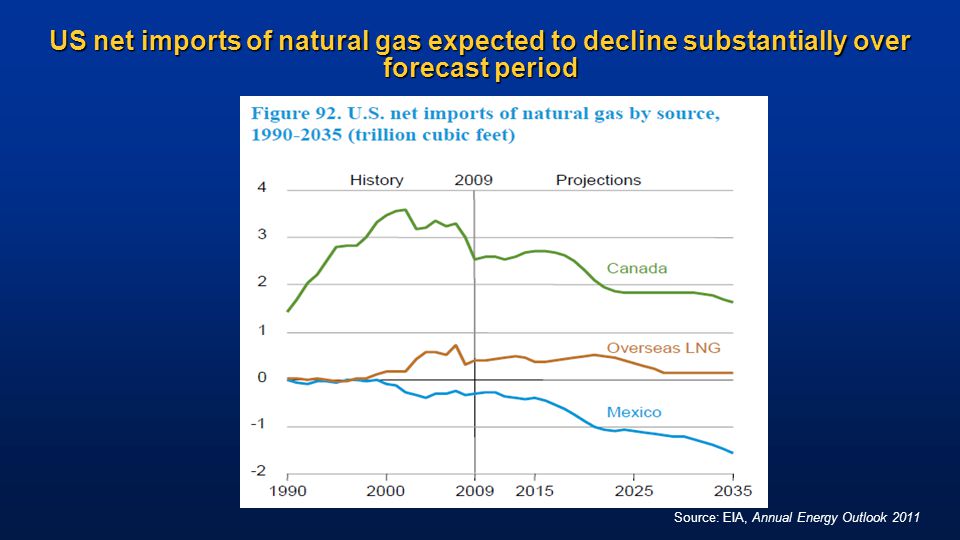 US net imports of natural gas expected to decline substantially over forecast period

Figure 92. U.S. net imports of natural gas by source, 1990-2035 (trillion cubic feet)

History

2009

Projections

4

3

2

1

0

-1

-2

Canada

Overseas LNG

Mexico

1990

2000

2009

2015

2025

2035

Source: EIA, Annual Energy Outlook 2011